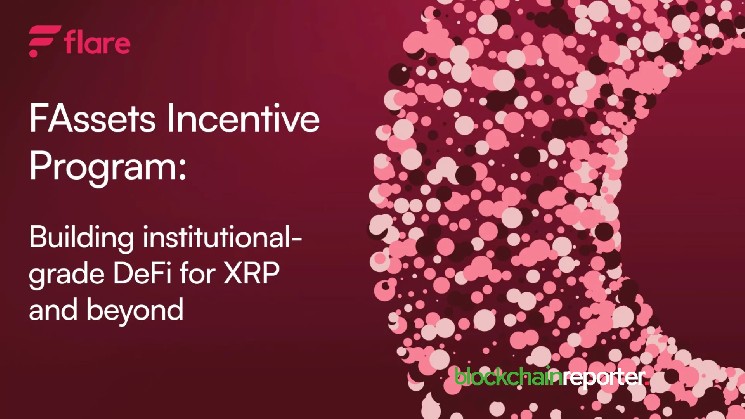 flare

FAssets Incentive Program:

Building institutional-grade DeFi for XRP and beyond

blockchainreporter